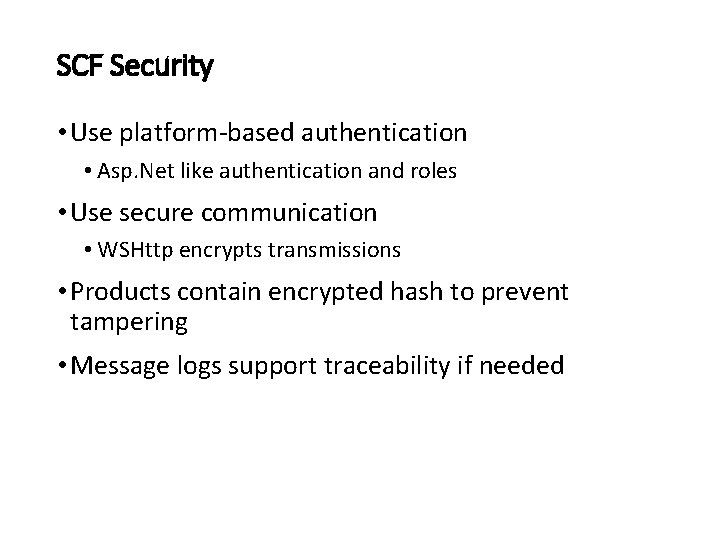 SCF Security

• Use platform-based authentication
  • Asp.Net like authentication and roles
• Use secure communication
  • WSHttp encrypts transmissions
• Products contain encrypted hash to prevent tampering
• Message logs support traceability if needed